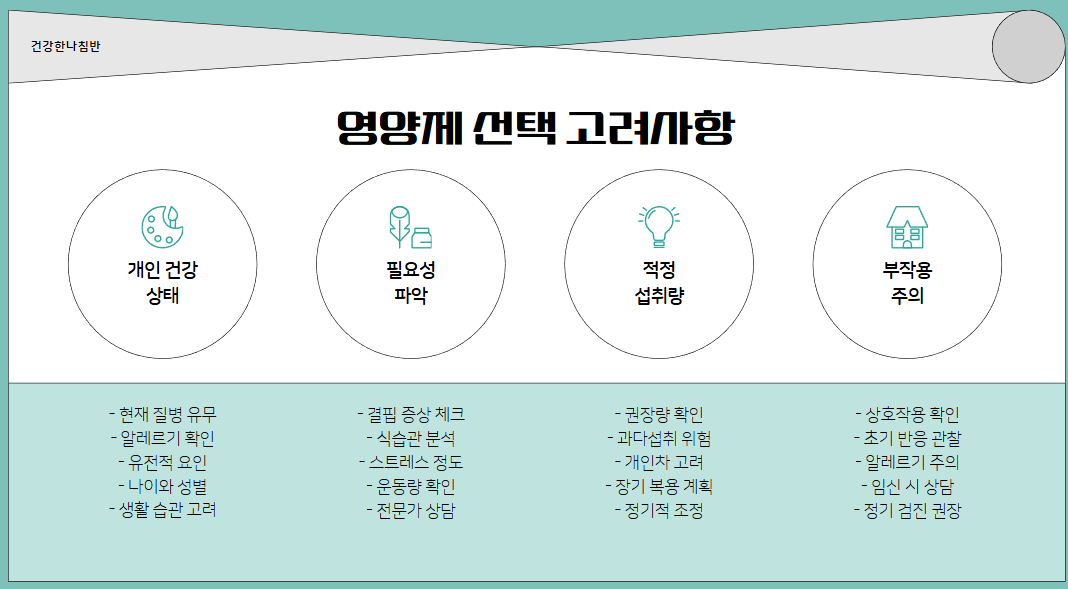 건강한나침반

영양제 선택 고려사항

개인 건강 상태

필요성 파악

적정 섭취량

부작용 주의

- 현재 질병 유무
- 알레르기 확인
- 유전적 요인
- 나이와 성별
- 생활 습관 고려

- 결핍 증상 체크
- 식습관 분석
- 스트레스 정도
- 운동량 확인
- 전문가 상담

- 권장량 확인
- 과다섭취 위험
- 개인차 고려
- 장기 복용 계획
- 정기적 조정

- 상호작용 확인
- 초기 반응 관찰
- 알레르기 주의
- 임신 시 상담
- 정기 검진 권장